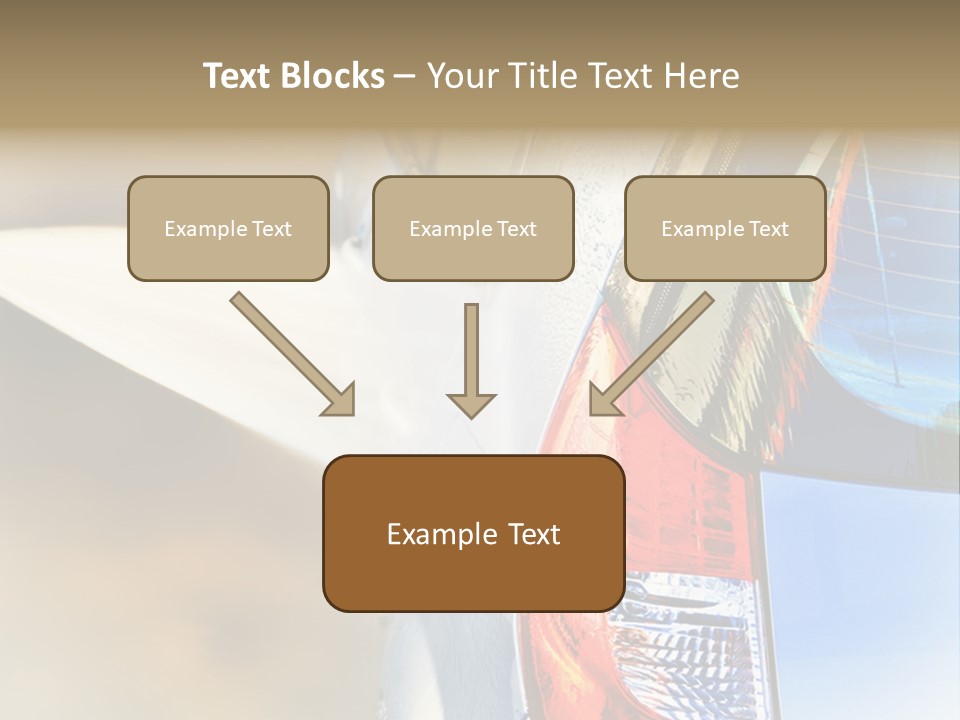 Text Blocks – Your Title Text Here

Example Text

Example Text

Example Text

Example Text